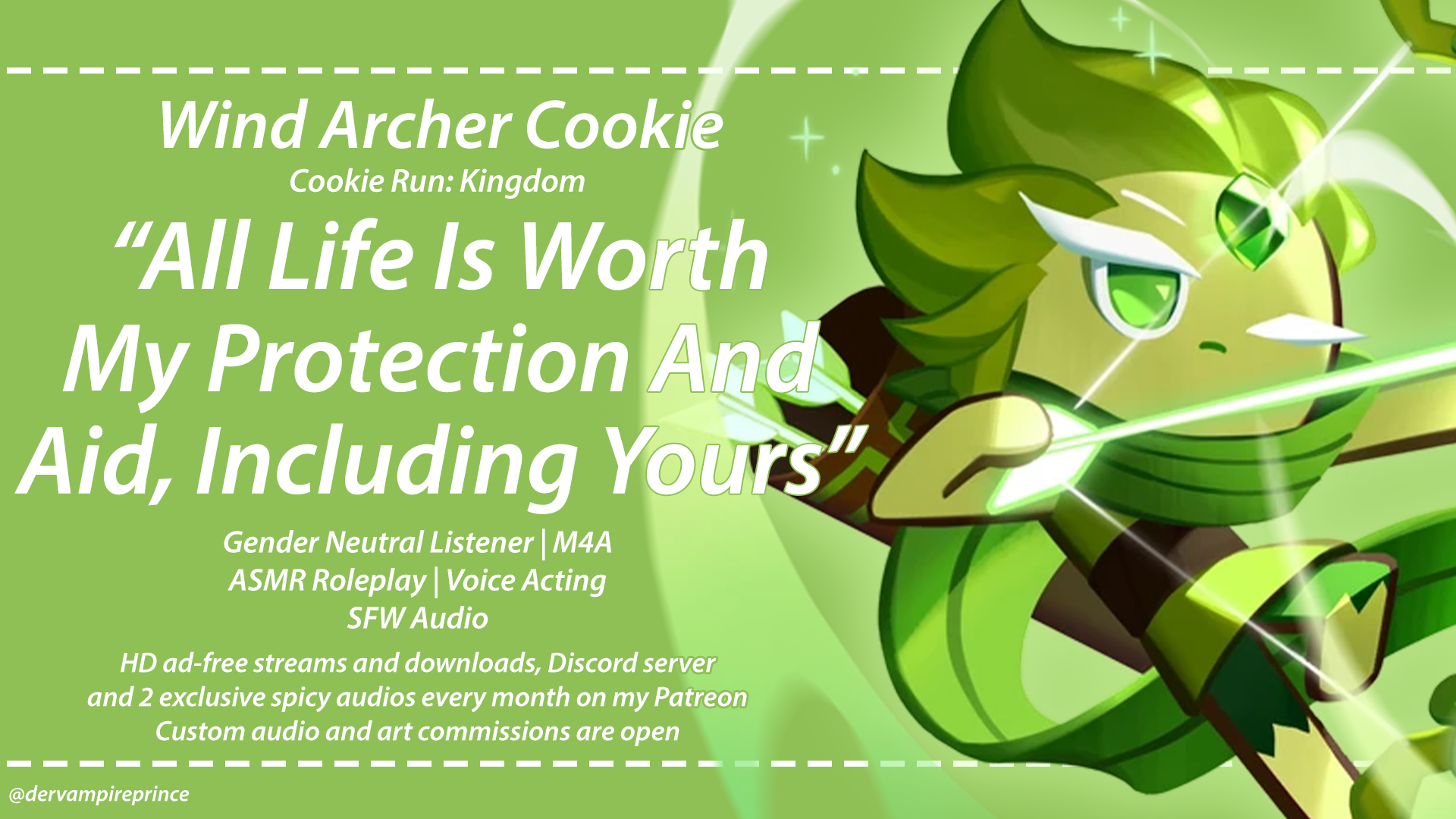 Wind Archer Cookie
Cookie Run: Kingdom

“All Life Is Worth My Protection And Aid, Including Yours”

Gender Neutral Listener | M4A
ASMR Roleplay | Voice Acting
SFW Audio

HD ad-free streams and downloads, Discord server and 2 exclusive spicy audios every month on my Patreon
Custom audio and art commissions are open

@dervampireprince